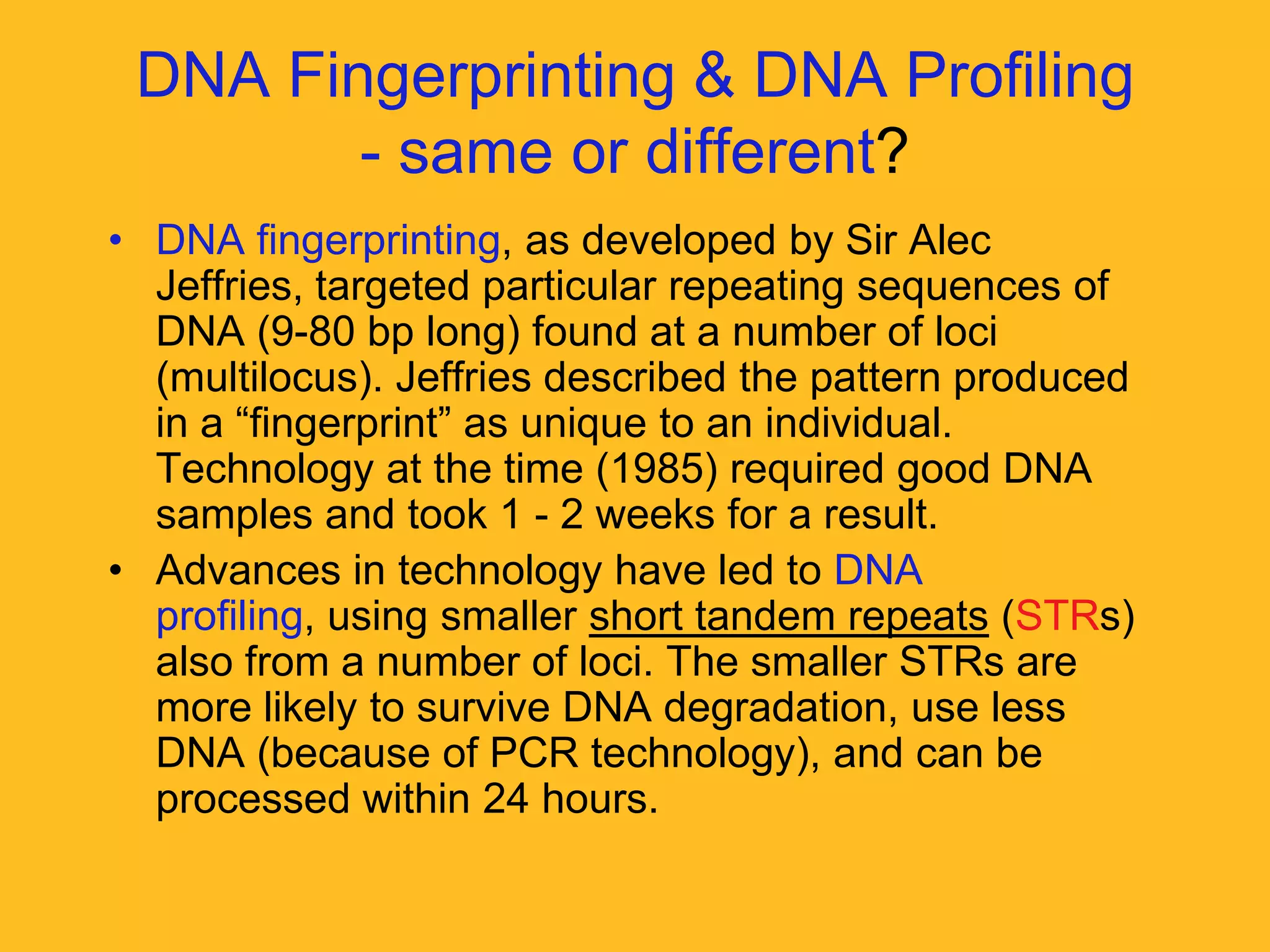 DNA Fingerprinting & DNA Profiling - same or different?

• DNA fingerprinting, as developed by Sir Alec Jeffries, targeted particular repeating sequences of DNA (9-80 bp long) found at a number of loci (multilocus). Jeffries described the pattern produced in a “fingerprint” as unique to an individual. Technology at the time (1985) required good DNA samples and took 1 - 2 weeks for a result.

• Advances in technology have led to DNA profiling, using smaller short tandem repeats (STRs) also from a number of loci. The smaller STRs are more likely to survive DNA degradation, use less DNA (because of PCR technology), and can be processed within 24 hours.